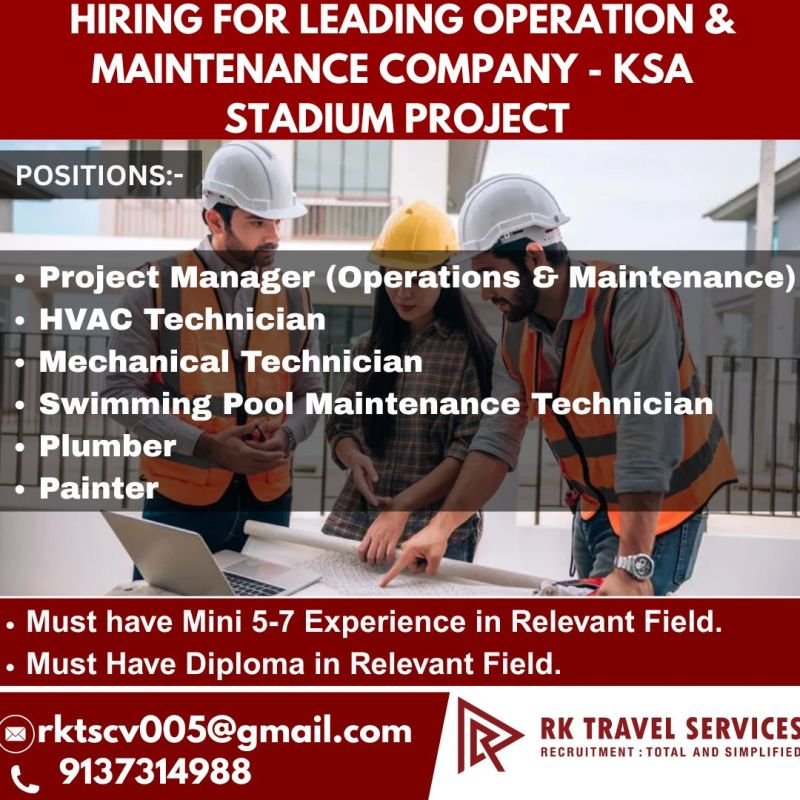 HIRING FOR LEADING OPERATION & MAINTENANCE COMPANY - KSA STADIUM PROJECT

POSITIONS:-

• Project Manager (Operations & Maintenance)
• HVAC Technician
• Mechanical Technician
• Swimming Pool Maintenance Technician
• Plumber
• Painter

• Must have Mini 5-7 Experience in Relevant Field.
• Must Have Diploma in Relevant Field.

rktscv005@gmail.com
9137314988

RK TRAVEL SERVICES
RECRUITMENT : TOTAL AND SIMPLIFIED